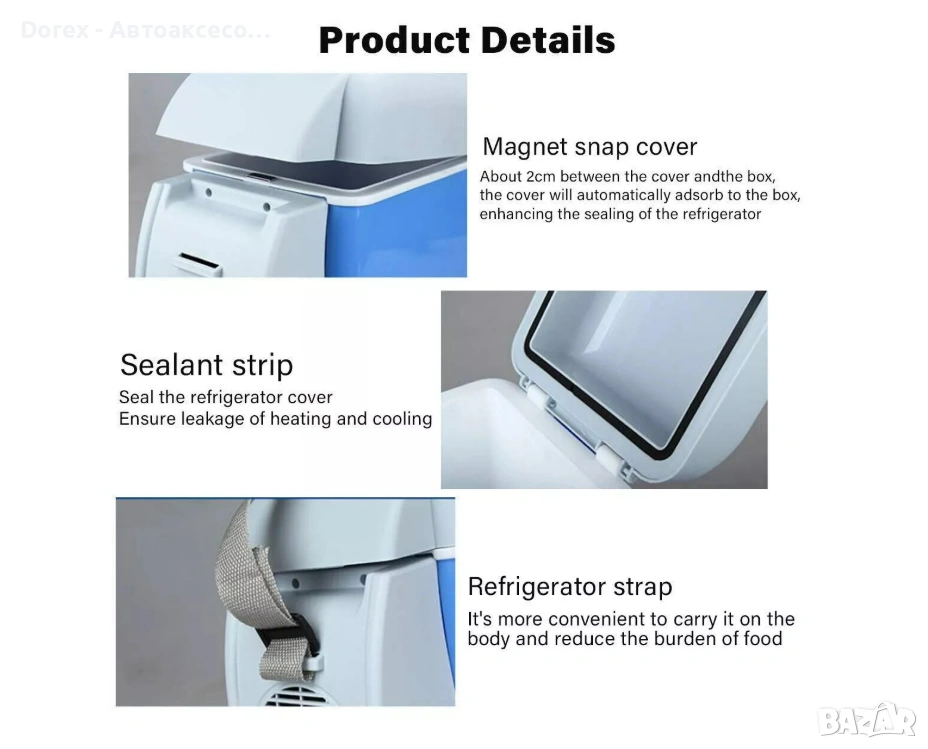 Dorex - Автоаксесо...

Product Details

Magnet snap cover
About 2cm between the cover andthe box, the cover will automatically adsorb to the box, enhancing the sealing of the refrigerator

Sealant strip
Seal the refrigerator cover
Ensure leakage of heating and cooling

Refrigerator strap
It's more convenient to carry it on the body and reduce the burden of food

BAZAR